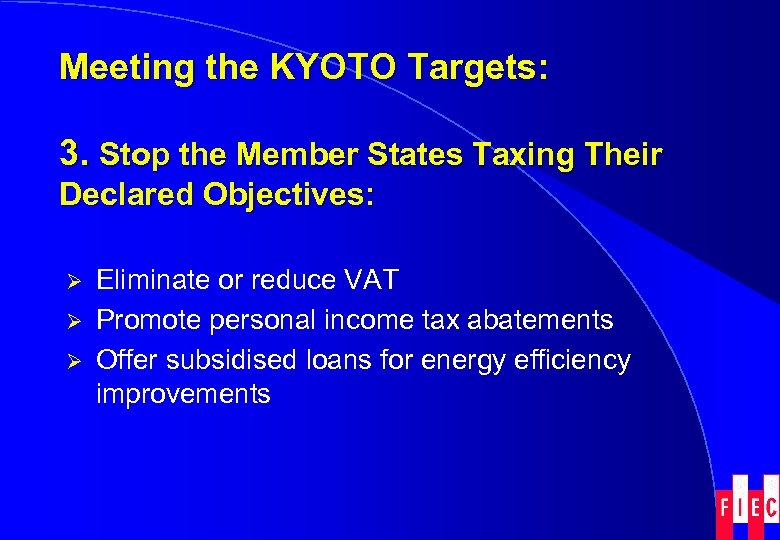 Meeting the KYOTO Targets:

3. Stop the Member States Taxing Their Declared Objectives:

➢ Eliminate or reduce VAT
➢ Promote personal income tax abatements
➢ Offer subsidised loans for energy efficiency improvements

FIEC